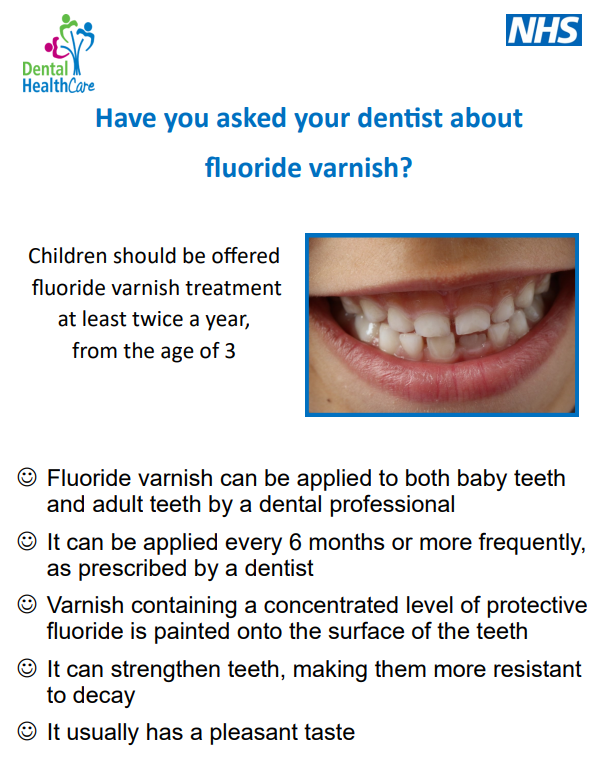 Dental HealthCare

NHS

Have you asked your dentist about fluoride varnish?

Children should be offered fluoride varnish treatment at least twice a year, from the age of 3

☺ Fluoride varnish can be applied to both baby teeth and adult teeth by a dental professional

☺ It can be applied every 6 months or more frequently, as prescribed by a dentist

☺ Varnish containing a concentrated level of protective fluoride is painted onto the surface of the teeth

☺ It can strengthen teeth, making them more resistant to decay

☺ It usually has a pleasant taste